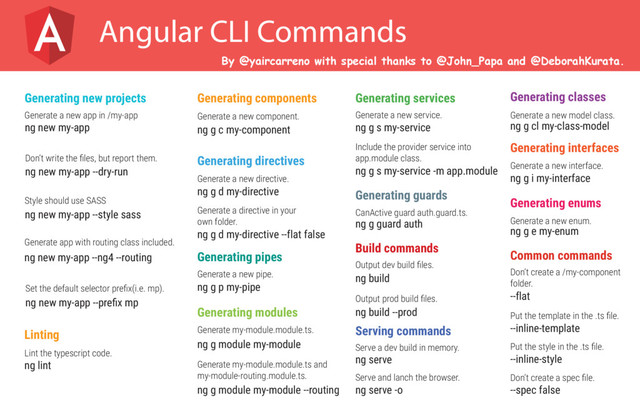 A

Angular CLI Commands

By @yaircarreno with special thanks to @John_Papa and @DeborahKurata.

Generating new projects

Generate a new app in /my-app
ng new my-app

Don't write the files, but report them.
ng new my-app --dry-run

Style should use SASS
ng new my-app --style sass

Generate app with routing class included.
ng new my-app --ng4 --routing

Set the default selector prefix(i.e. mp).
ng new my-app --prefix mp

Linting

Lint the typescript code.
ng lint

Generating components

Generate a new component.
ng g c my-component

Generating directives

Generate a new directive.
ng g d my-directive

Generate a directive in your own folder.
ng g d my-directive --flat false

Generating pipes

Generate a new pipe.
ng g p my-pipe

Generating modules

Generate my-module.module.ts.
ng g module my-module

Generate my-module.module.ts and my-module-routing.module.ts.
ng g module my-module --routing

Generating services

Generate a new service.
ng g s my-service

Include the provider service into app.module class.
ng g s my-service -m app.module

Generating guards

CanActive guard auth.guard.ts.
ng g guard auth

Build commands

Output dev build files.
ng build

Output prod build files.
ng build --prod

Serving commands

Serve a dev build in memory.
ng serve

Serve and lanch the browser.
ng serve -o

Generating classes

Generate a new model class.
ng g cl my-class-model

Generating interfaces

Generate a new interface.
ng g i my-interface

Generating enums

Generate a new enum.
ng g e my-enum

Common commands

Don't create a /my-component folder.
--flat

Put the template in the .ts file.
--inline-template

Put the style in the .ts file.
--inline-style

Don't create a spec file.
--spec false